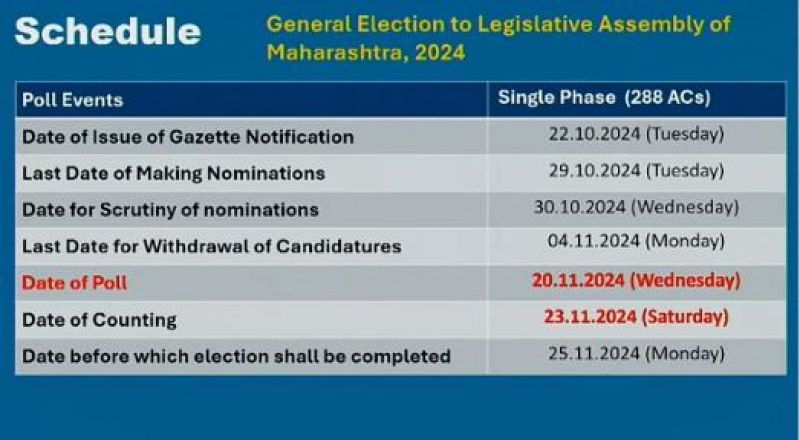 Schedule

General Election to Legislative Assembly of Maharashtra, 2024

| Poll Events | Single Phase (288 ACs) |
|---|---|
| Date of Issue of Gazette Notification | 22.10.2024 (Tuesday) |
| Last Date of Making Nominations | 29.10.2024 (Tuesday) |
| Date for Scrutiny of nominations | 30.10.2024 (Wednesday) |
| Last Date for Withdrawal of Candidatures | 04.11.2024 (Monday) |
| Date of Poll | 20.11.2024 (Wednesday) |
| Date of Counting | 23.11.2024 (Saturday) |
| Date before which election shall be completed | 25.11.2024 (Monday) |